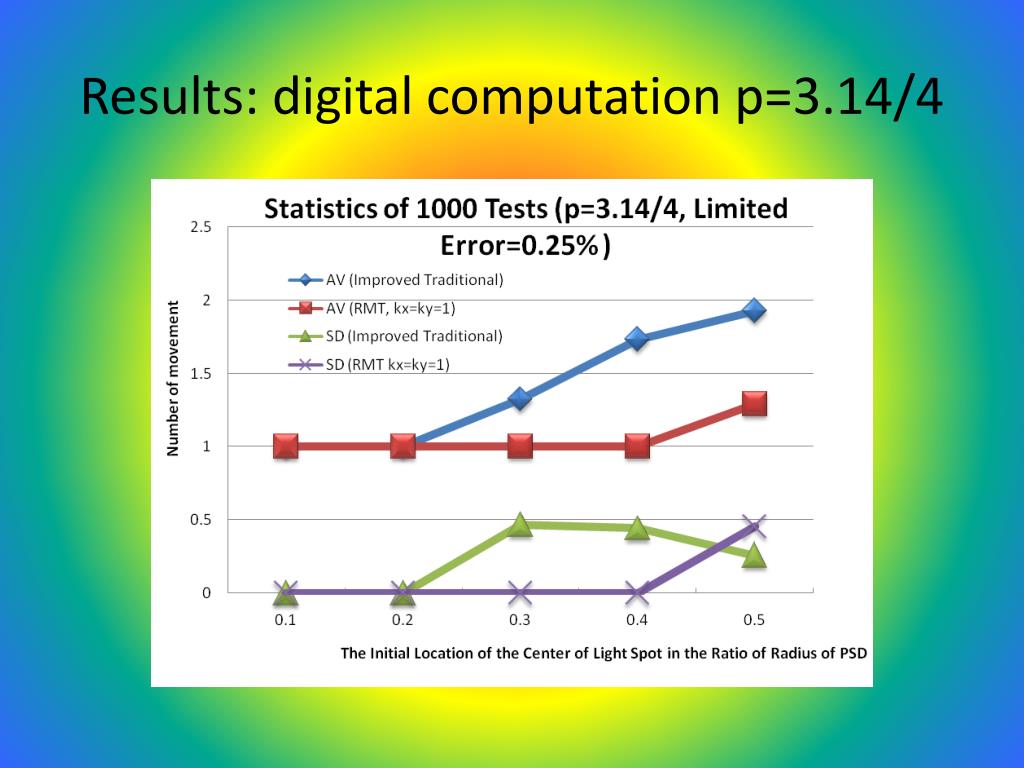 Results: digital computation p=3.14/4

Statistics of 1000 Tests (p=3.14/4, Limited Error=0.25%)

AV (Improved Traditional)
AV (RMT, kx=ky=1)
SD (Improved Traditional)
SD (RMT kx=ky=1)

Number of movement

2.5
2
1.5
1
0.5
0

0.1
0.2
0.3
0.4
0.5

The Initial Location of the Center of Light Spot in the Ratio of Radius of PSD